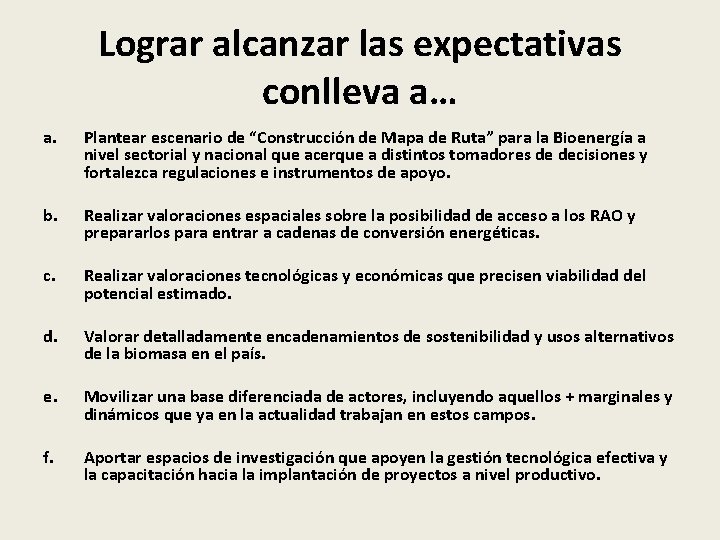 Lograr alcanzar las expectativas conlleva a…

a. Plantear escenario de “Construcción de Mapa de Ruta” para la Bioenergía a nivel sectorial y nacional que acerque a distintos tomadores de decisiones y fortalezca regulaciones e instrumentos de apoyo.

b. Realizar valoraciones espaciales sobre la posibilidad de acceso a los RAO y prepararlos para entrar a cadenas de conversión energéticas.

c. Realizar valoraciones tecnológicas y económicas que precisen viabilidad del potencial estimado.

d. Valorar detalladamente encadenamientos de sostenibilidad y usos alternativos de la biomasa en el país.

e. Movilizar una base diferenciada de actores, incluyendo aquellos + marginales y dinámicos que ya en la actualidad trabajan en estos campos.

f. Aportar espacios de investigación que apoyen la gestión tecnológica efectiva y la capacitación hacia la implantación de proyectos a nivel productivo.